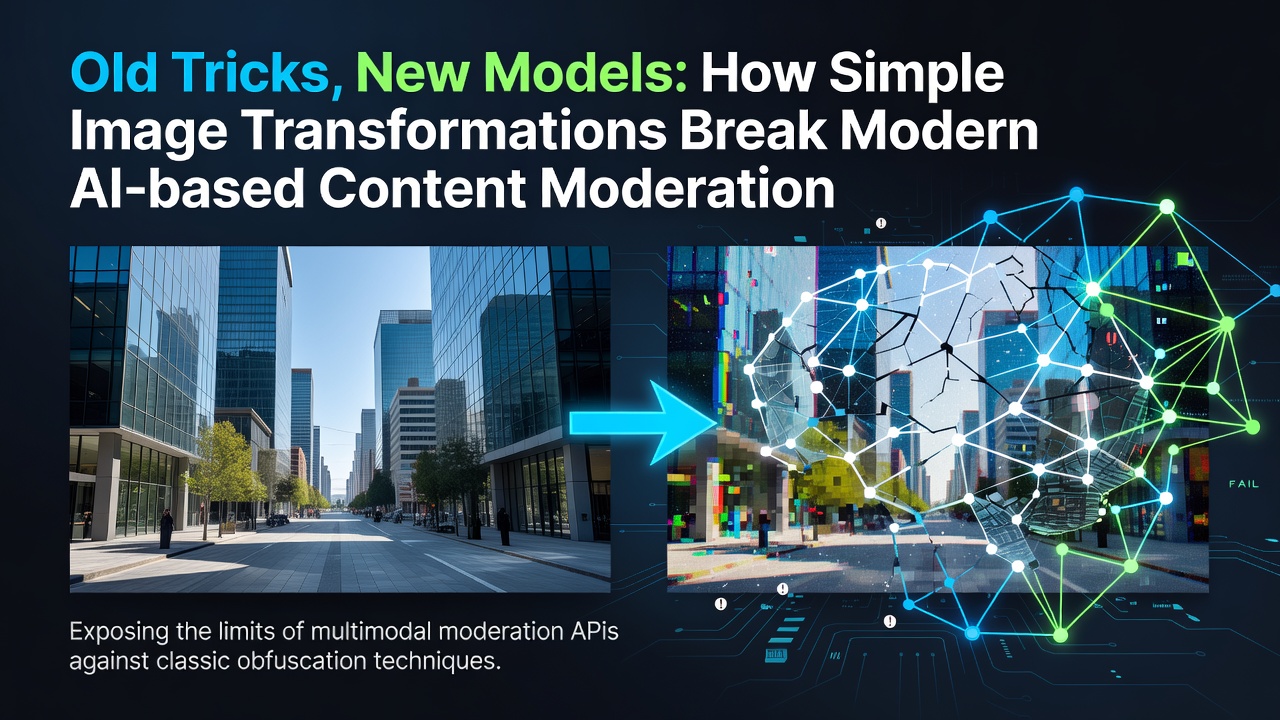 Old Tricks, New Models: How Simple Image Transformations Break Modern AI-based Content Moderation

FAIL

Exposing the limits of multimodal moderation APIs against classic obfuscation techniques.